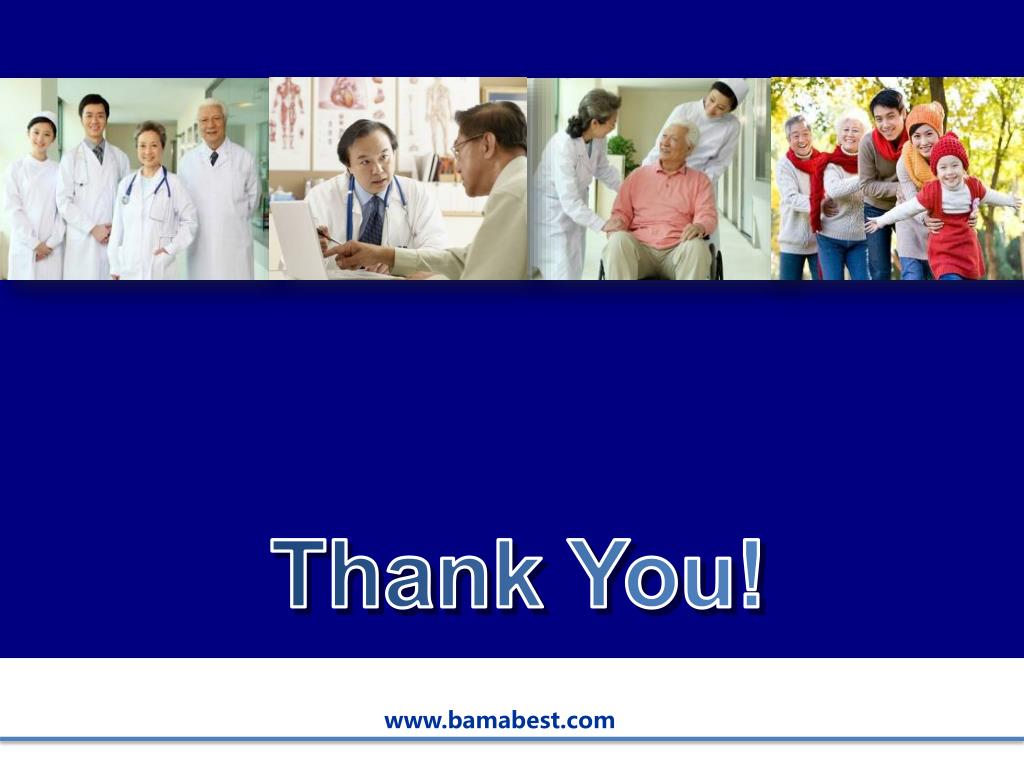 Thank You!

www.bamabest.com